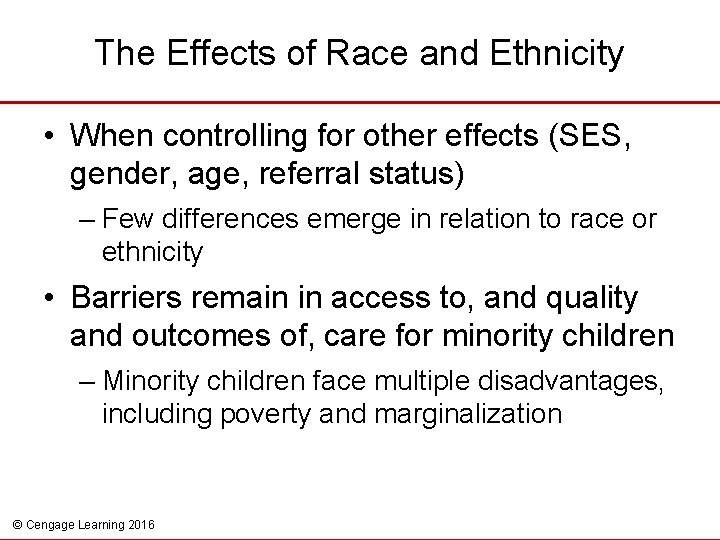 The Effects of Race and Ethnicity

• When controlling for other effects (SES, gender, age, referral status)
– Few differences emerge in relation to race or ethnicity

• Barriers remain in access to, and quality and outcomes of, care for minority children
– Minority children face multiple disadvantages, including poverty and marginalization

© Cengage Learning 2016